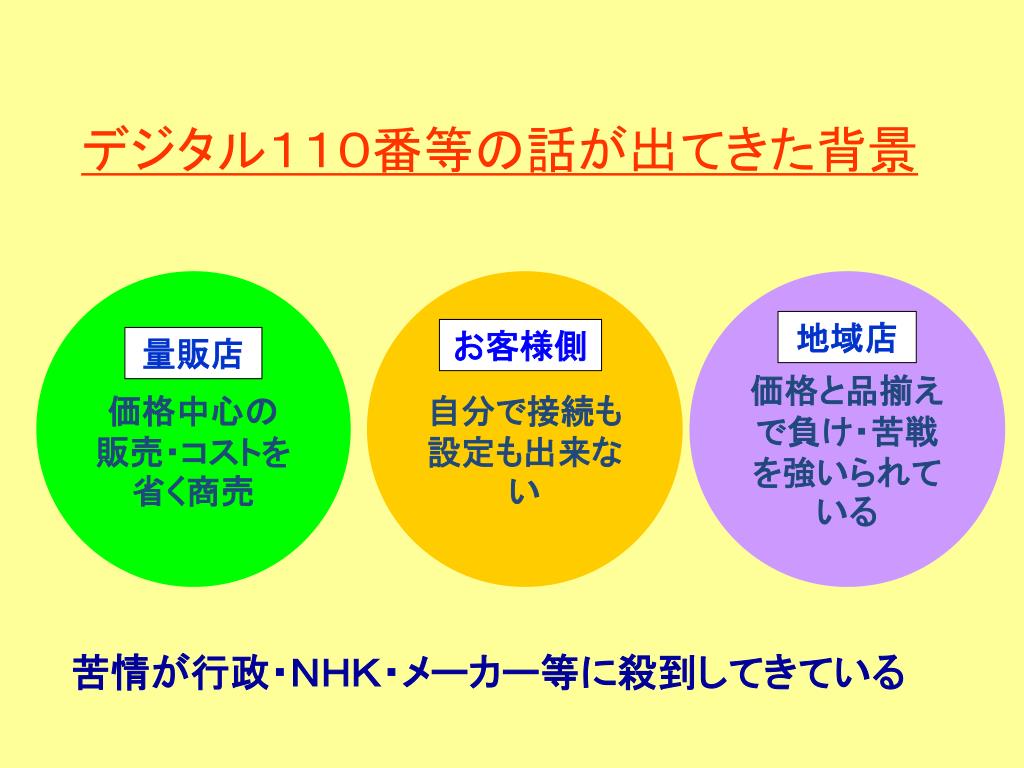 デジタル110番等の話が出てきた背景

量販店

価格中心の販売・コストを省く商売

お客様側

自分で接続も設定も出来ない

地域店

価格と品揃えで負け・苦戦を強いられている

苦情が行政・NHK・メーカー等に殺到してきている